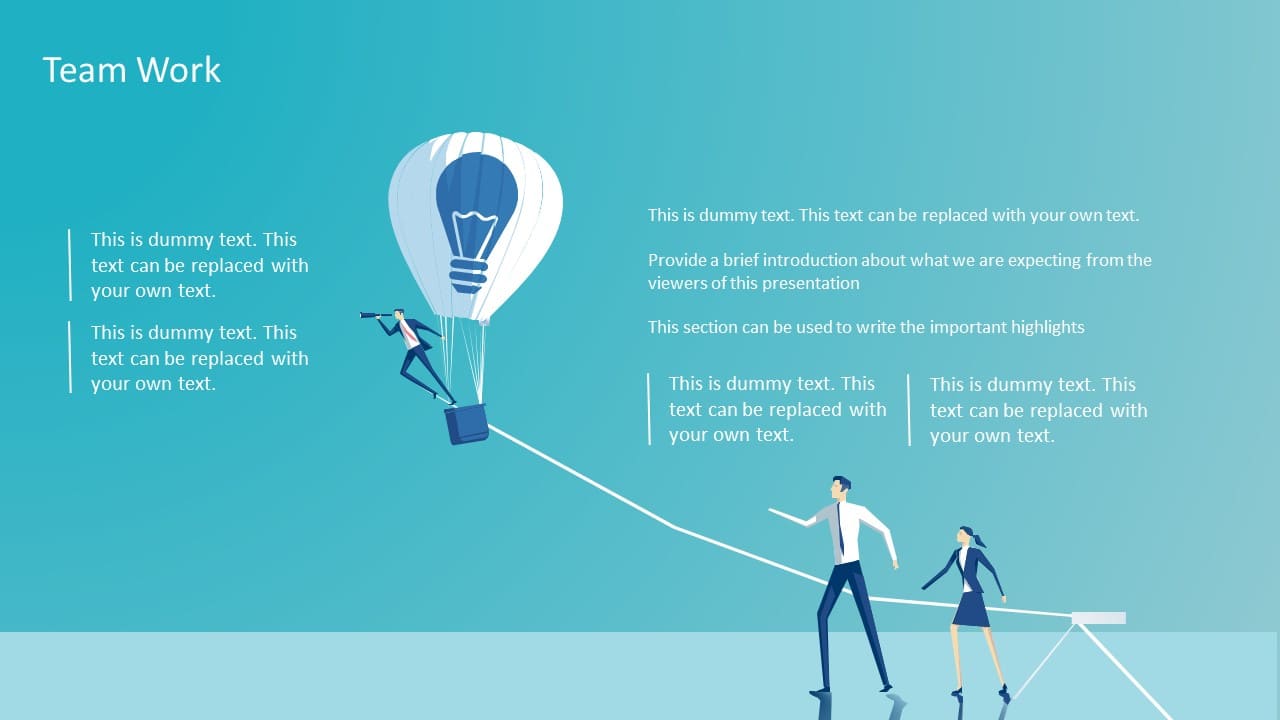 Team Work

This is dummy text. This text can be replaced with your own text.

This is dummy text. This text can be replaced with your own text.

This is dummy text. This text can be replaced with your own text.

Provide a brief introduction about what we are expecting from the viewers of this presentation

This section can be used to write the important highlights

This is dummy text. This text can be replaced with your own text.

This is dummy text. This text can be replaced with your own text.